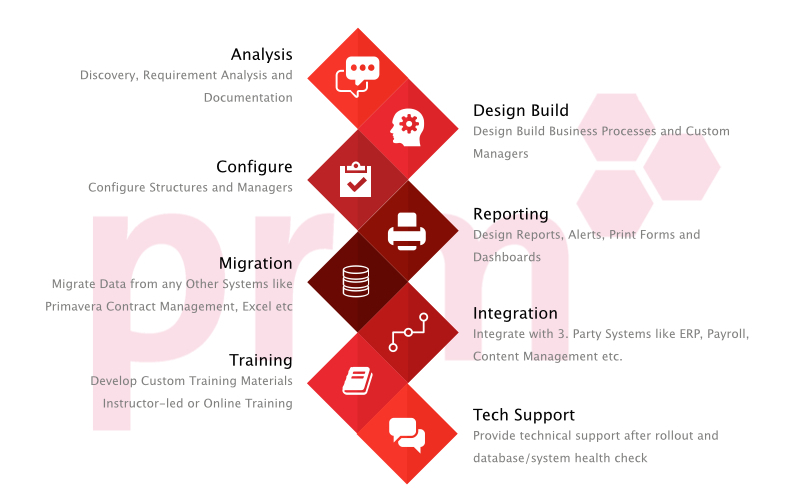 Analysis
Discovery, Requirement Analysis and Documentation

Design Build
Design Build Business Processes and Custom Managers

Configure
Configure Structures and Managers

Reporting
Design Reports, Alerts, Print Forms and Dashboards

Migration
Migrate Data from any Other Systems like Primavera Contract Management, Excel etc

Integration
Integrate with 3. Party Systems like ERP, Payroll, Content Management etc.

Training
Develop Custom Training Materials Instructor-led or Online Training

Tech Support
Provide technical support after rollout and database/system health check

prm